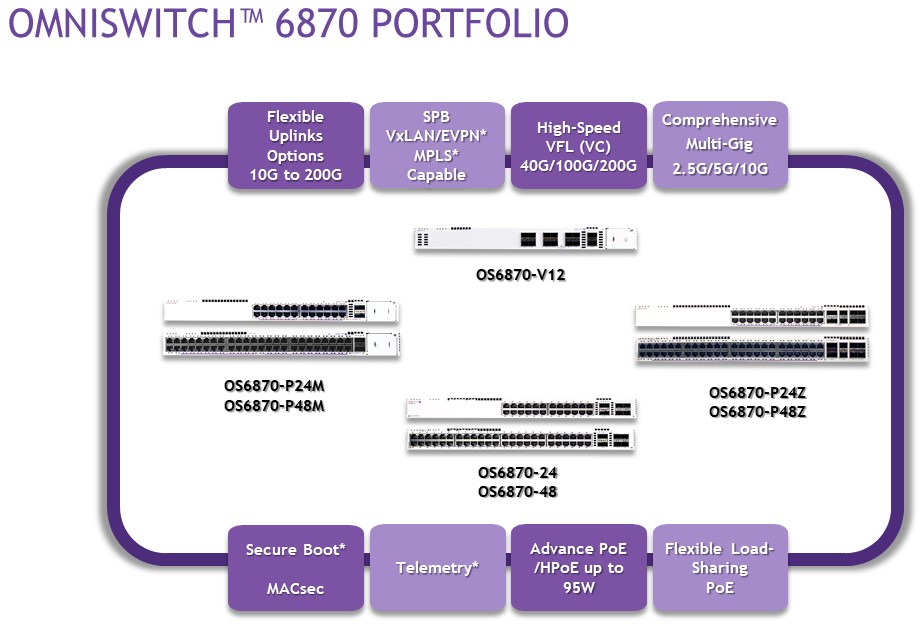 OMNISWITCH™ 6870 PORTFOLIO

Flexible Uplinks Options 10G to 200G

SPB VxLAN/EVPN* MPLS* Capable

High-Speed VFL (VC) 40G/100G/200G

Comprehensive Multi-Gig 2.5G/5G/10G

OS6870-V12

OS6870-P24M
OS6870-P48M

OS6870-P24Z
OS6870-P48Z

OS6870-24
OS6870-48

Secure Boot*

MACsec

Telemetry*

Advance PoE /HPoE up to 95W

Flexible Load-Sharing PoE